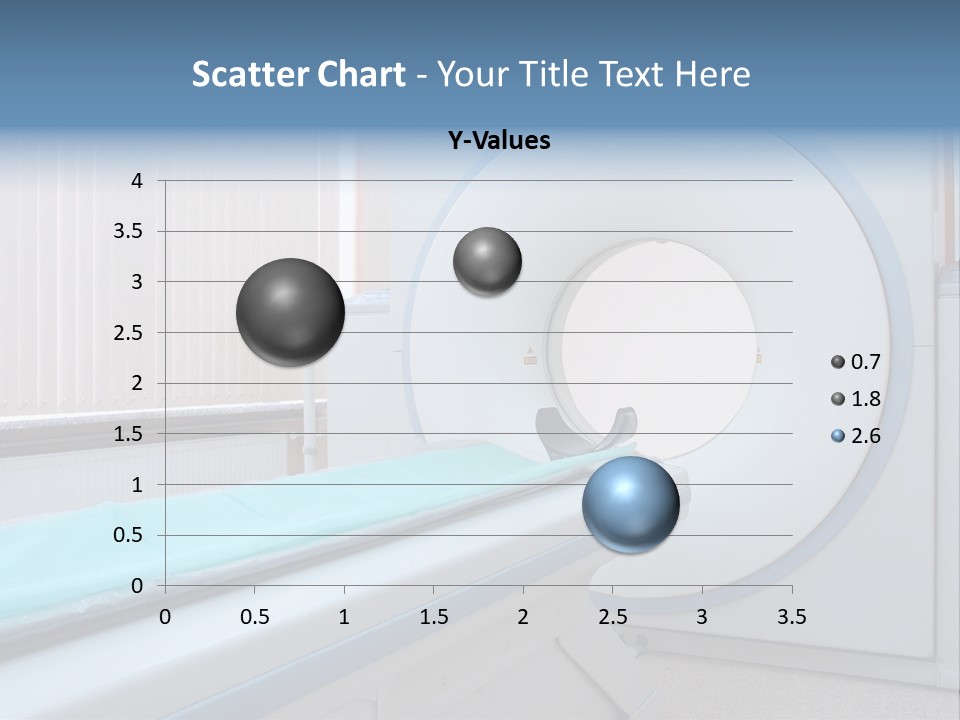 Scatter Chart - Your Title Text Here

Y-Values

4
3.5
3
2.5
2
1.5
1
0.5
0

0 0.5 1 1.5 2 2.5 3 3.5

0.7
1.8
2.6